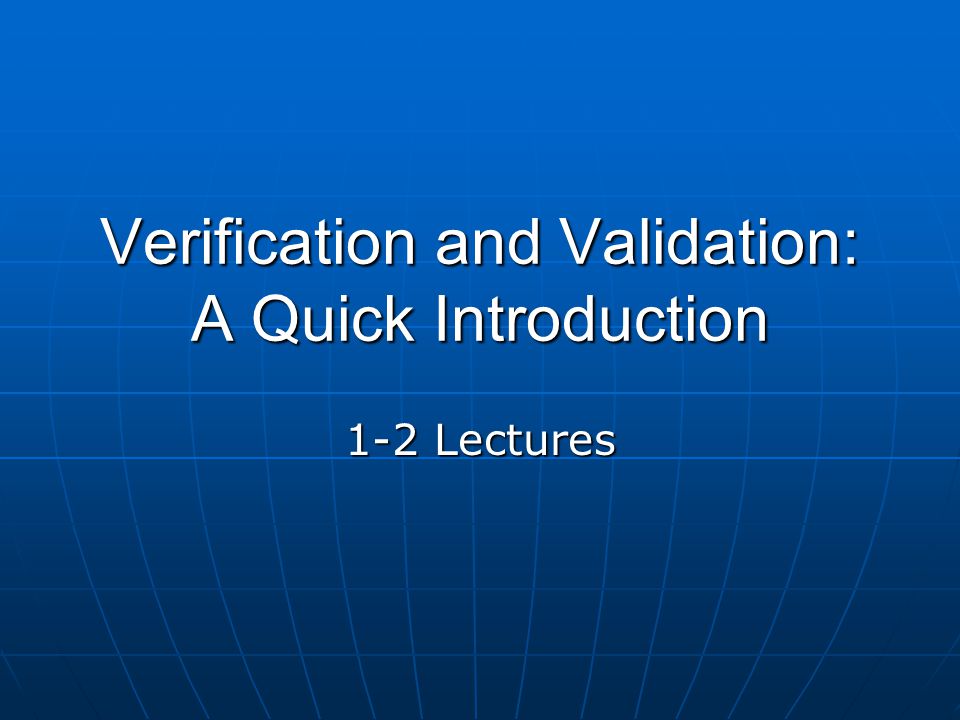 Verification and Validation:
A Quick Introduction

1-2 Lectures